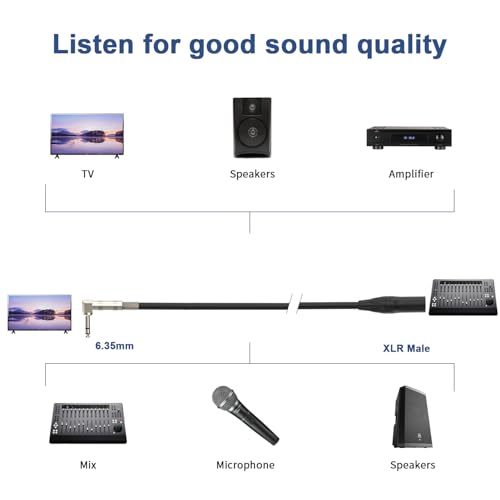 Listen for good sound quality

TV

Speakers

Amplifier

6.35mm

XLR Male

Mix

Microphone

Speakers